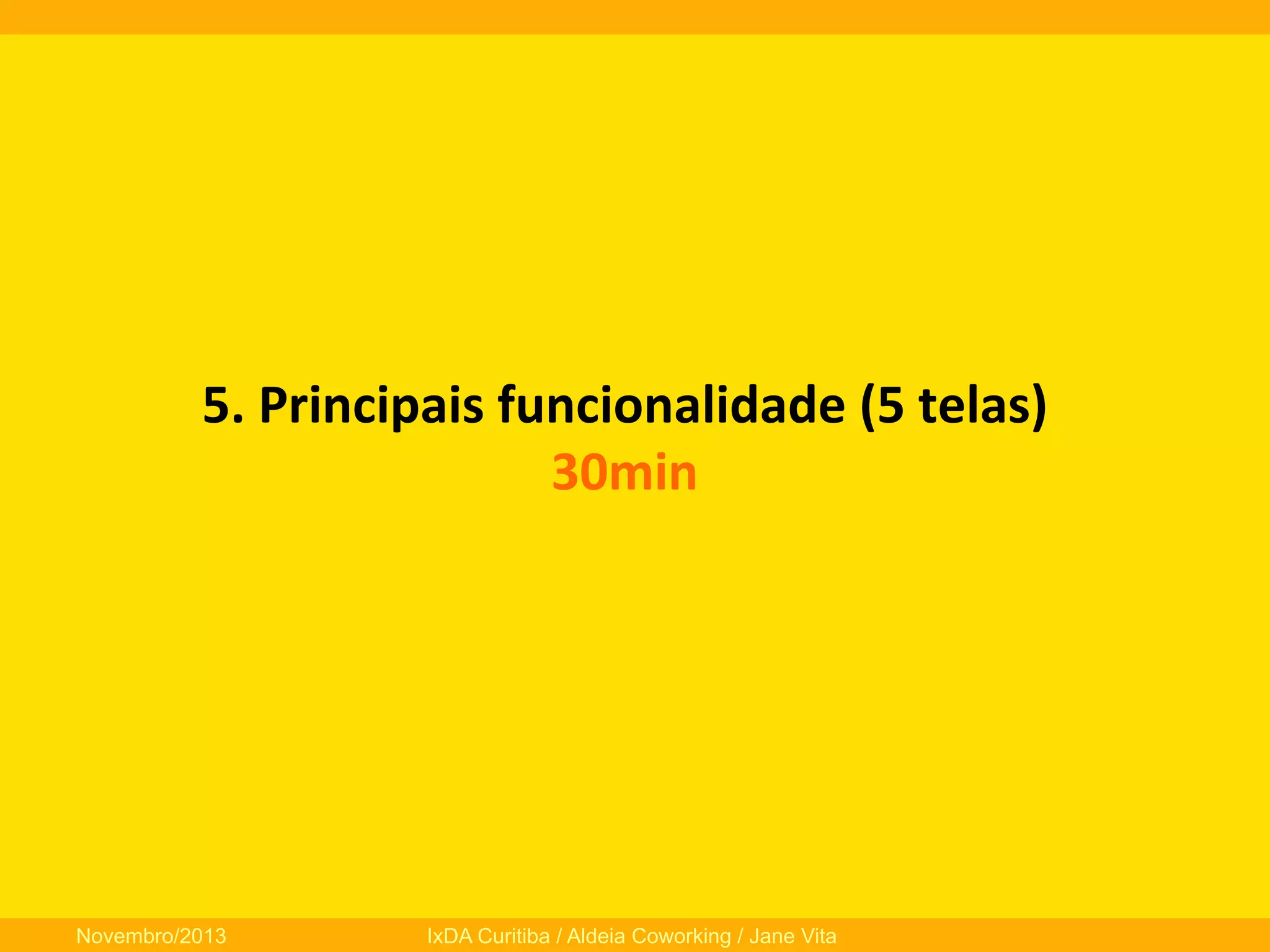 5. Principais funcionalidade (5 telas)
30min

Novembro/2013

IxDA Curitiba / Aldeia Coworking / Jane Vita